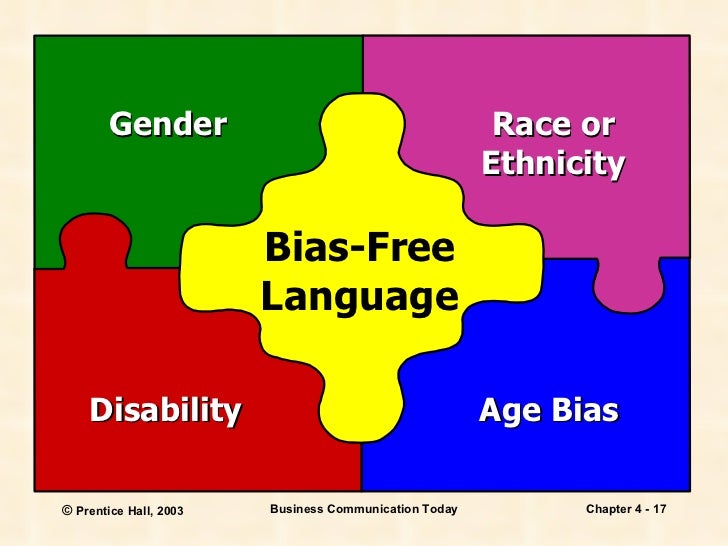 Gender

Race or Ethnicity

Bias-Free Language

Disability

Age Bias

© Prentice Hall, 2003

Business Communication Today

Chapter 4 - 17